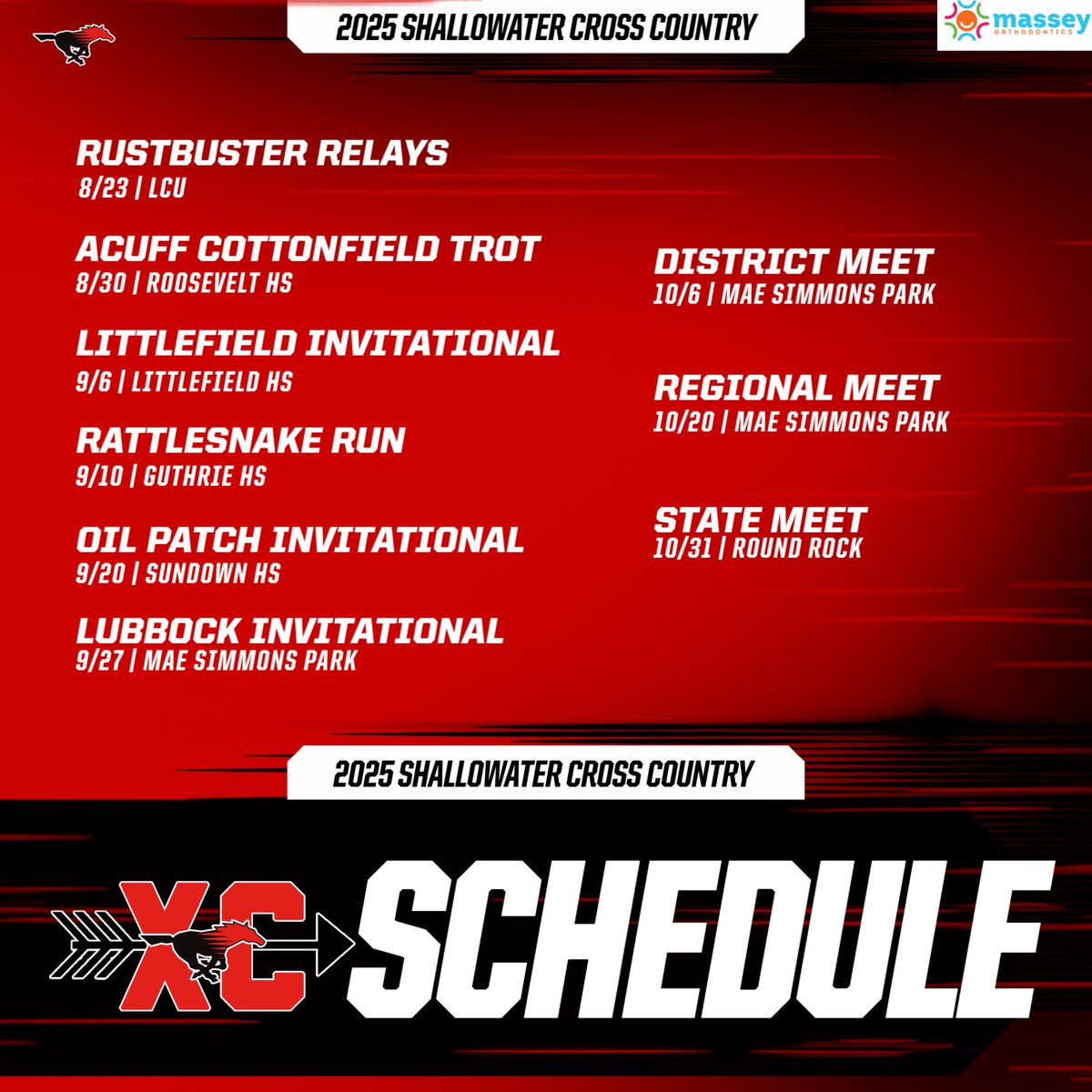 2025 SHALLOWATER CROSS COUNTRY

massey ORTHODONTICS

RUSTBUSTER RELAYS
8/23 | LCU

ACUFF COTTONFIELD TROT
8/30 | ROOSEVELT HS

LITTLEFIELD INVITATIONAL
9/6 | LITTLEFIELD HS

RATTLESNAKE RUN
9/10 | GUTHRIE HS

OIL PATCH INVITATIONAL
9/20 | SUNDOWN HS

LUBBOCK INVITATIONAL
9/27 | MAE SIMMONS PARK

DISTRICT MEET
10/6 | MAE SIMMONS PARK

REGIONAL MEET
10/20 | MAE SIMMONS PARK

STATE MEET
10/31 | ROUND ROCK

2025 SHALLOWATER CROSS COUNTRY

XC SCHEDULE